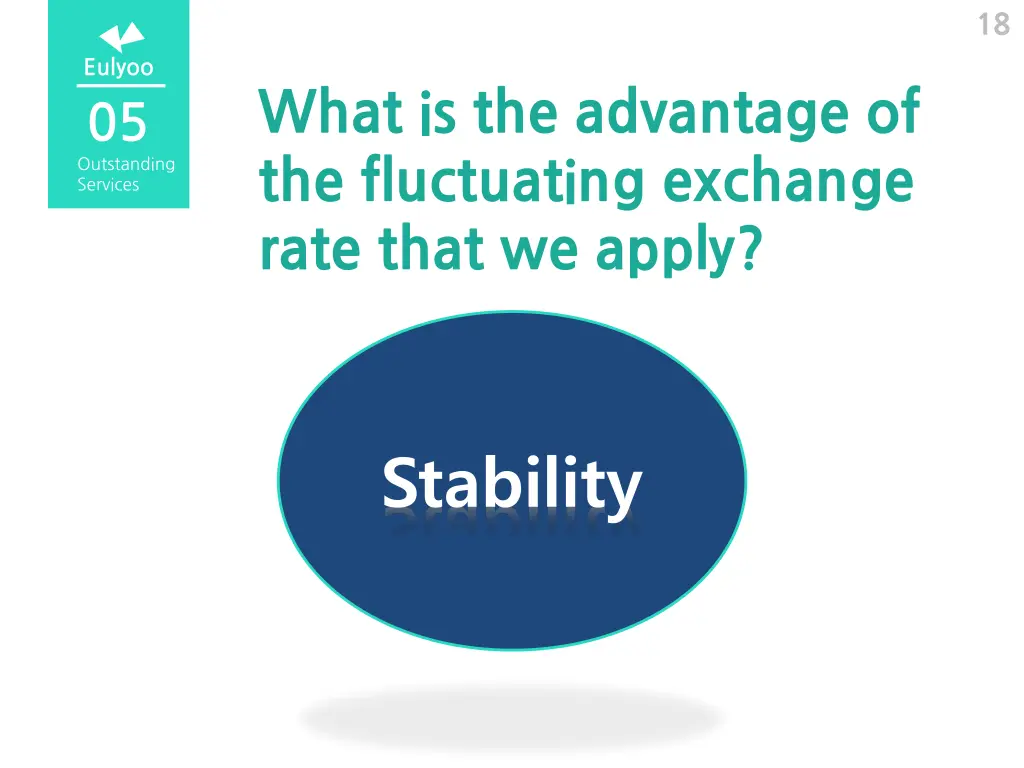 18

Eulyoo

05

Outstanding Services

What is the advantage of the fluctuating exchange rate that we apply?

Stability